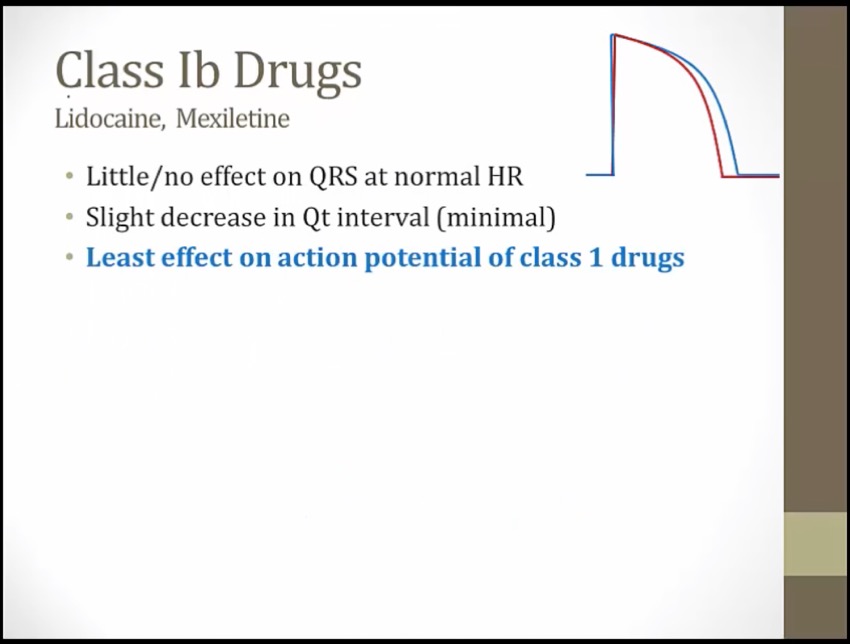 Class Ib Drugs
Lidocaine, Mexiletine

• Little/no effect on QRS at normal HR
• Slight decrease in Qt interval (minimal)
• Least effect on action potential of class 1 drugs